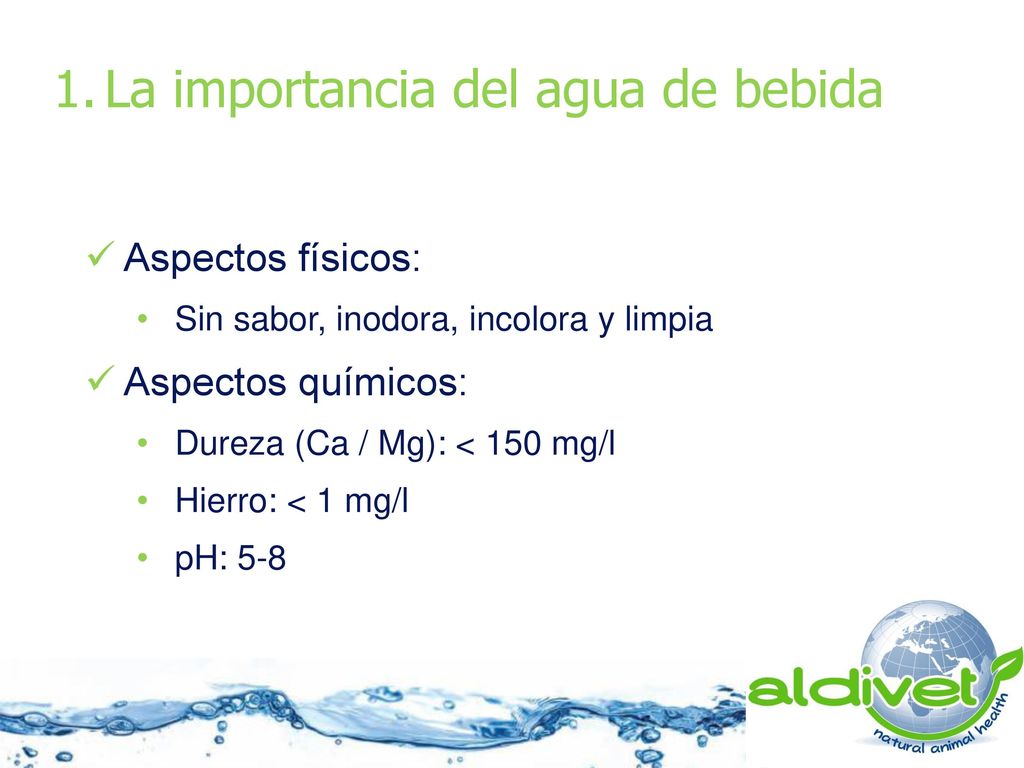 1. La importancia del agua de bebida

✓ Aspectos físicos:

• Sin sabor, inodora, incolora y limpia

✓ Aspectos químicos:

• Dureza (Ca / Mg): < 150 mg/l

• Hierro: < 1 mg/l

• pH: 5-8

aldivet
natural animal health